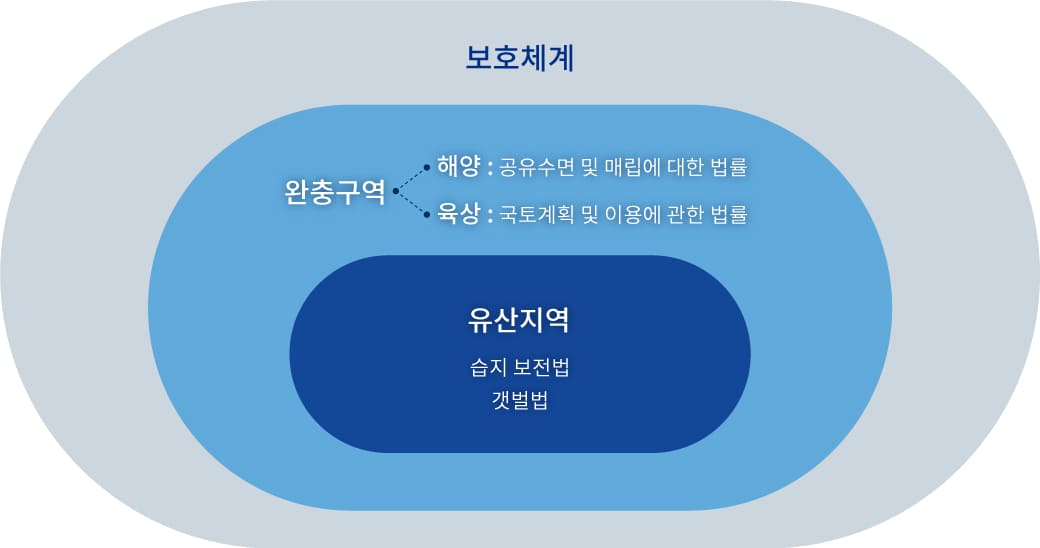 보호체계

완충구역

해양 : 공유수면 및 매립에 대한 법률

육상 : 국토계획 및 이용에 관한 법률

유산지역

습지 보전법
갯벌법